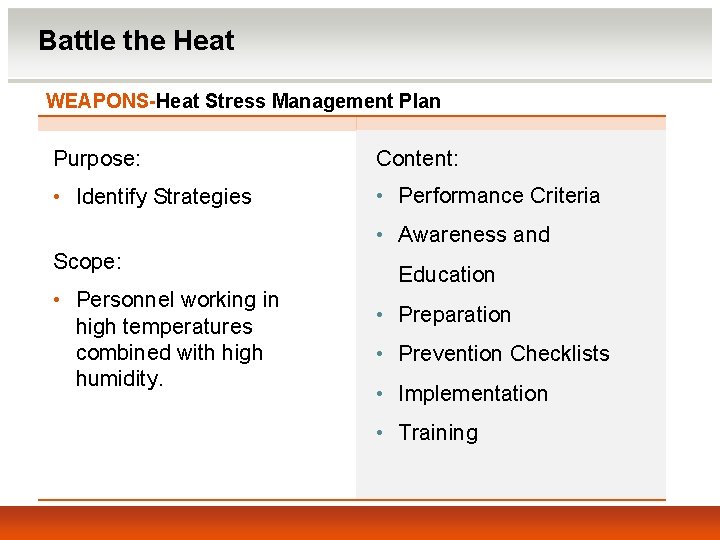 Battle the Heat

WEAPONS-Heat Stress Management Plan

Purpose:

• Identify Strategies

Scope:

• Personnel working in high temperatures combined with high humidity.

Content:

• Performance Criteria
• Awareness and Education
• Preparation
• Prevention Checklists
• Implementation
• Training